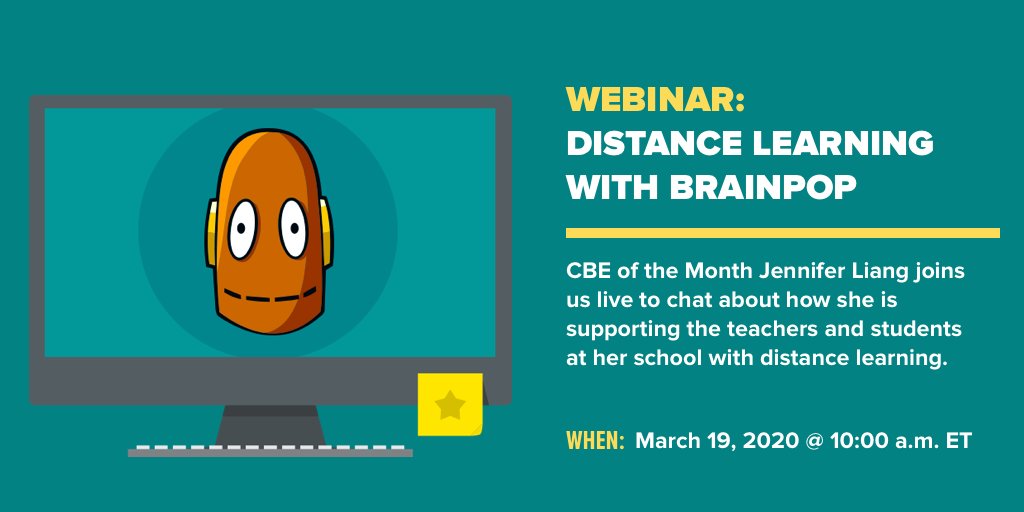 WEBINAR:
DISTANCE LEARNING WITH BRAINPOP

CBE of the Month Jennifer Liang joins us live to chat about how she is supporting the teachers and students at her school with distance learning.

WHEN: March 19, 2020 @ 10:00 a.m. ET